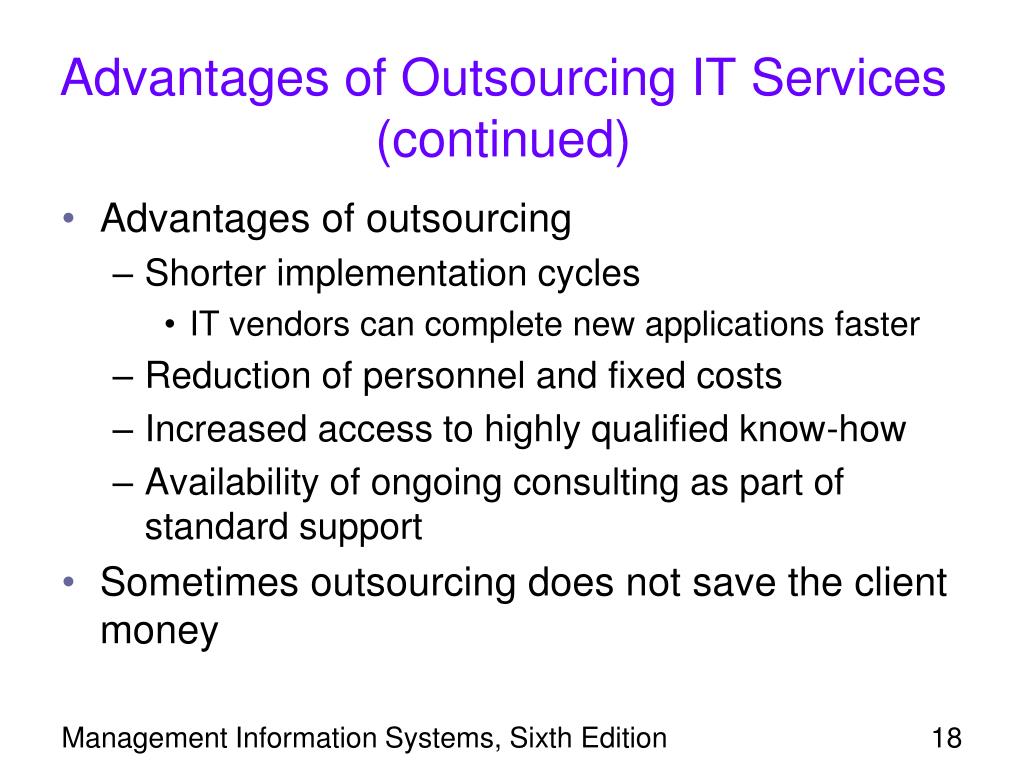 Advantages of Outsourcing IT Services (continued)

• Advantages of outsourcing
– Shorter implementation cycles
• IT vendors can complete new applications faster
– Reduction of personnel and fixed costs
– Increased access to highly qualified know-how
– Availability of ongoing consulting as part of standard support
• Sometimes outsourcing does not save the client money

Management Information Systems, Sixth Edition

18